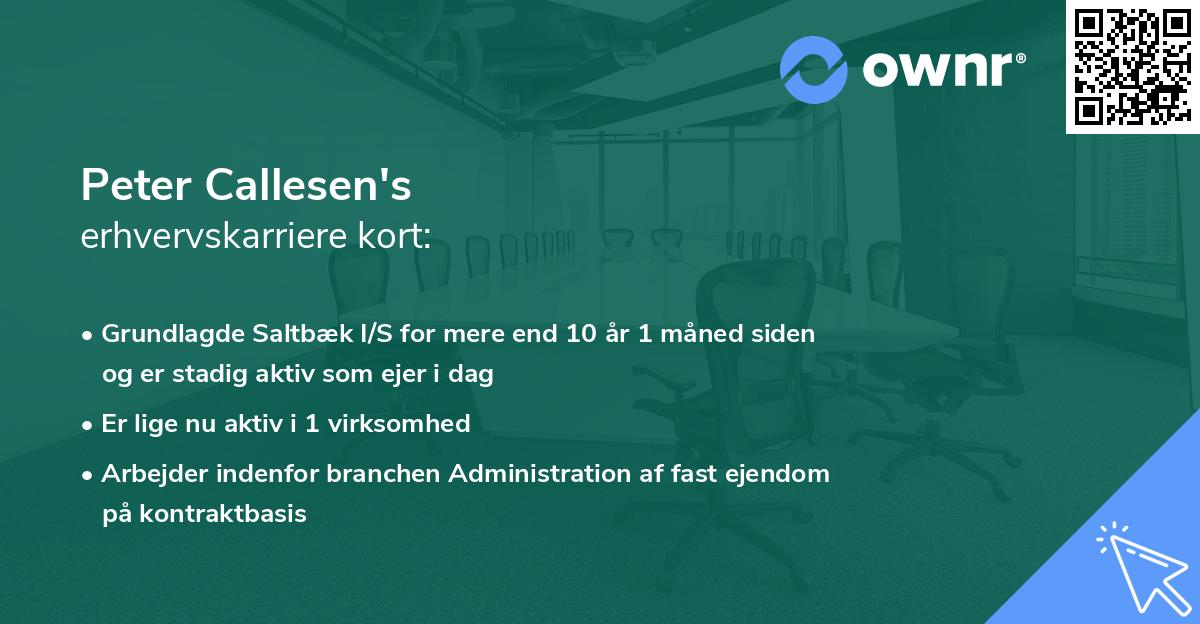 ownr®

Peter Callesen's
erhvervskarriere kort:

• Grundlagde Saltbæk I/S for mere end 10 år 1 måned siden og er stadig aktiv som ejer i dag

• Er lige nu aktiv i 1 virksomhed

• Arbejder indenfor branchen Administration af fast ejendom på kontraktbasis